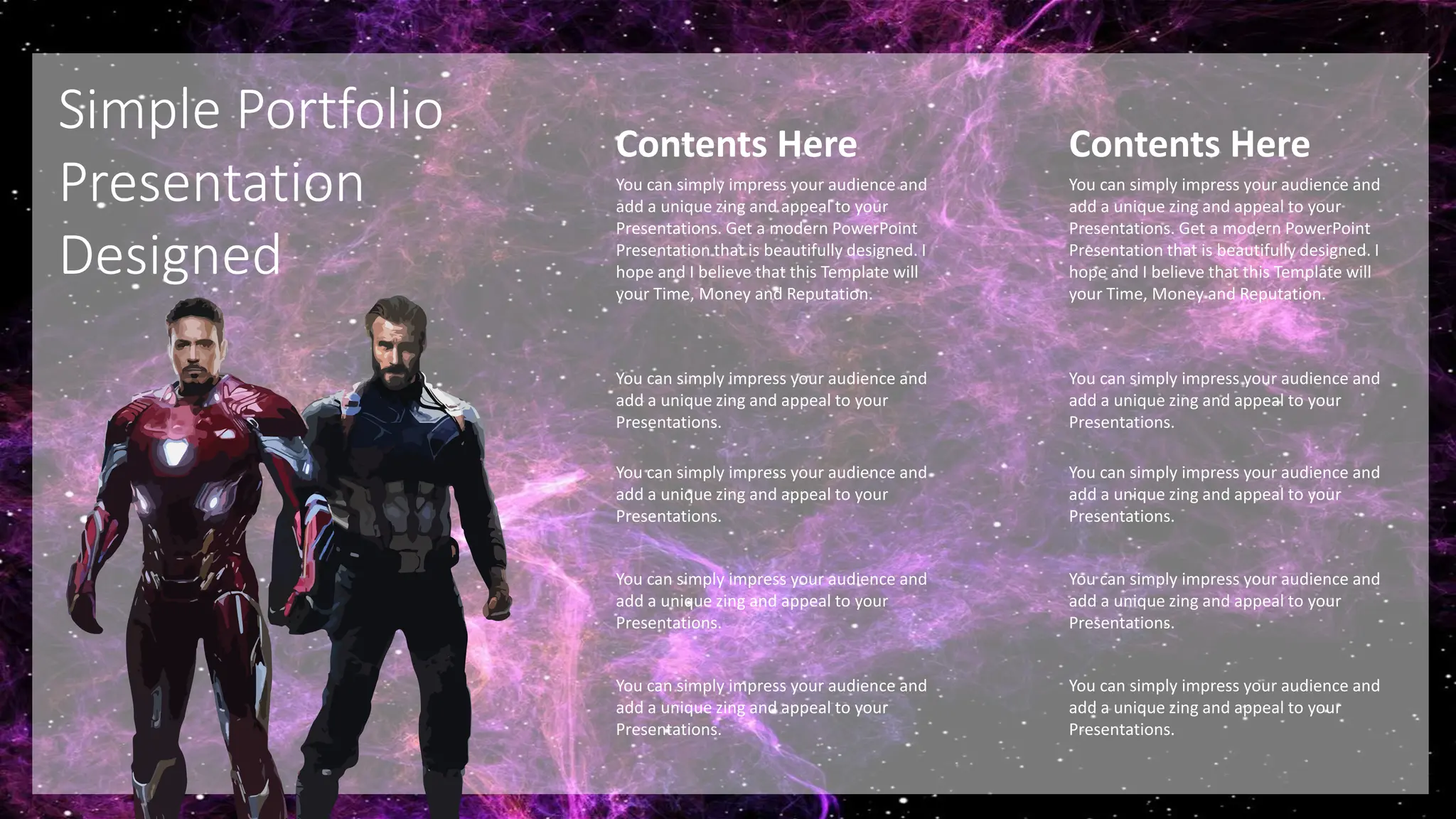 Simple Portfolio Presentation Designed

Contents Here

You can simply impress your audience and add a unique zing and appeal to your Presentations. Get a modern PowerPoint Presentation that is beautifully designed. I hope and I believe that this Template will your Time, Money and Reputation.

You can simply impress your audience and add a unique zing and appeal to your Presentations.

You can simply impress your audience and add a unique zing and appeal to your Presentations.

You can simply impress your audience and add a unique zing and appeal to your Presentations.

You can simply impress your audience and add a unique zing and appeal to your Presentations.

Contents Here

You can simply impress your audience and add a unique zing and appeal to your Presentations. Get a modern PowerPoint Presentation that is beautifully designed. I hope and I believe that this Template will your Time, Money and Reputation.

You can simply impress your audience and add a unique zing and appeal to your Presentations.

You can simply impress your audience and add a unique zing and appeal to your Presentations.

You can simply impress your audience and add a unique zing and appeal to your Presentations.

You can simply impress your audience and add a unique zing and appeal to your Presentations.